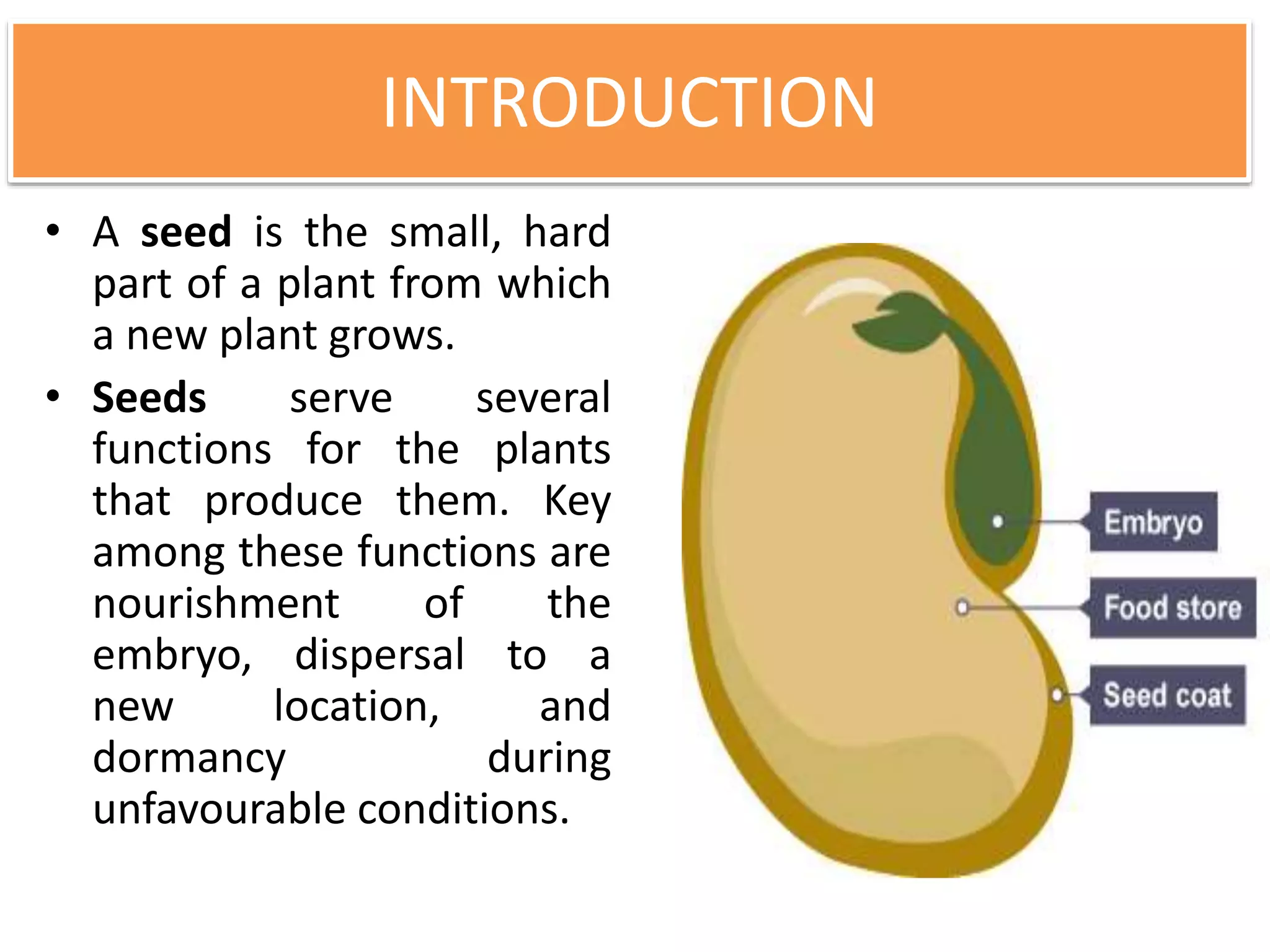 INTRODUCTION

• A seed is the small, hard part of a plant from which a new plant grows.

• Seeds serve several functions for the plants that produce them. Key among these functions are nourishment of the embryo, dispersal to a new location, and dormancy during unfavourable conditions.

Embryo

Food store

Seed coat